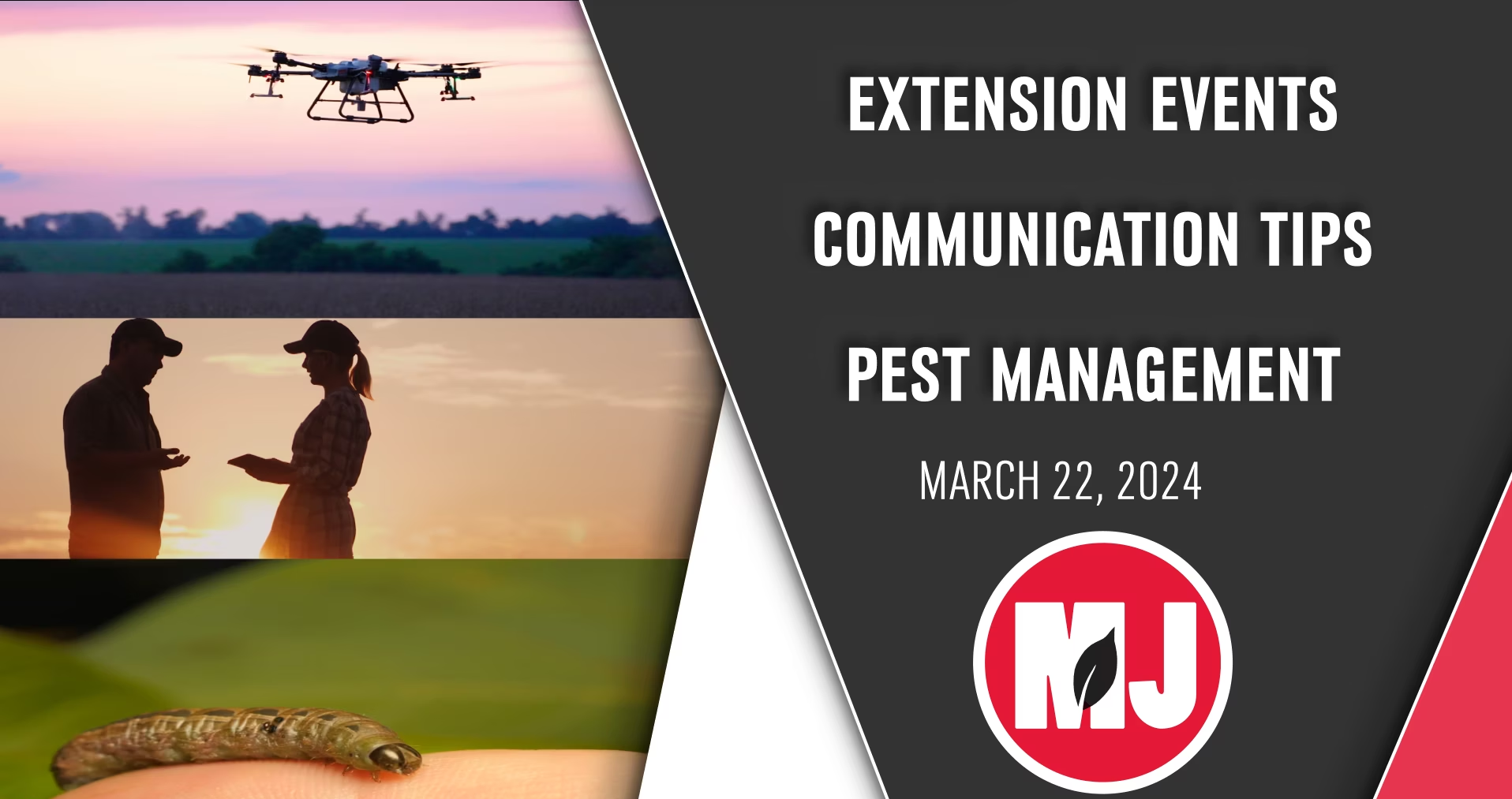 EXTENSION EVENTS

COMMUNICATION TIPS

PEST MANAGEMENT

MARCH 22, 2024

MJ